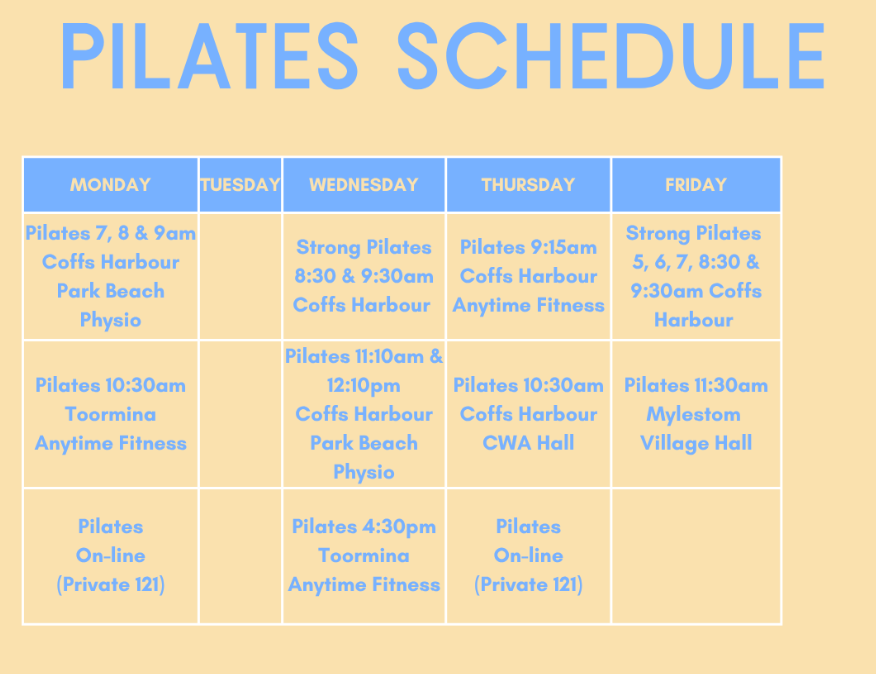 PILATES SCHEDULE

| MONDAY | TUESDAY | WEDNESDAY | THURSDAY | FRIDAY |
|---|---|---|---|---|
| Pilates 7, 8 & 9am Coffs Harbour Park Beach Physio | | Strong Pilates 8:30 & 9:30am Coffs Harbour | Pilates 9:15am Coffs Harbour Anytime Fitness | Strong Pilates 5, 6, 7, 8:30 & 9:30am Coffs Harbour |
| Pilates 10:30am Toormina Anytime Fitness | | Pilates 11:10am & 12:10pm Coffs Harbour Park Beach Physio | Pilates 10:30am Coffs Harbour CWA Hall | Pilates 11:30am Mylestom Village Hall |
| Pilates On-line (Private 121) | | Pilates 4:30pm Toormina Anytime Fitness | Pilates On-line (Private 121) | |